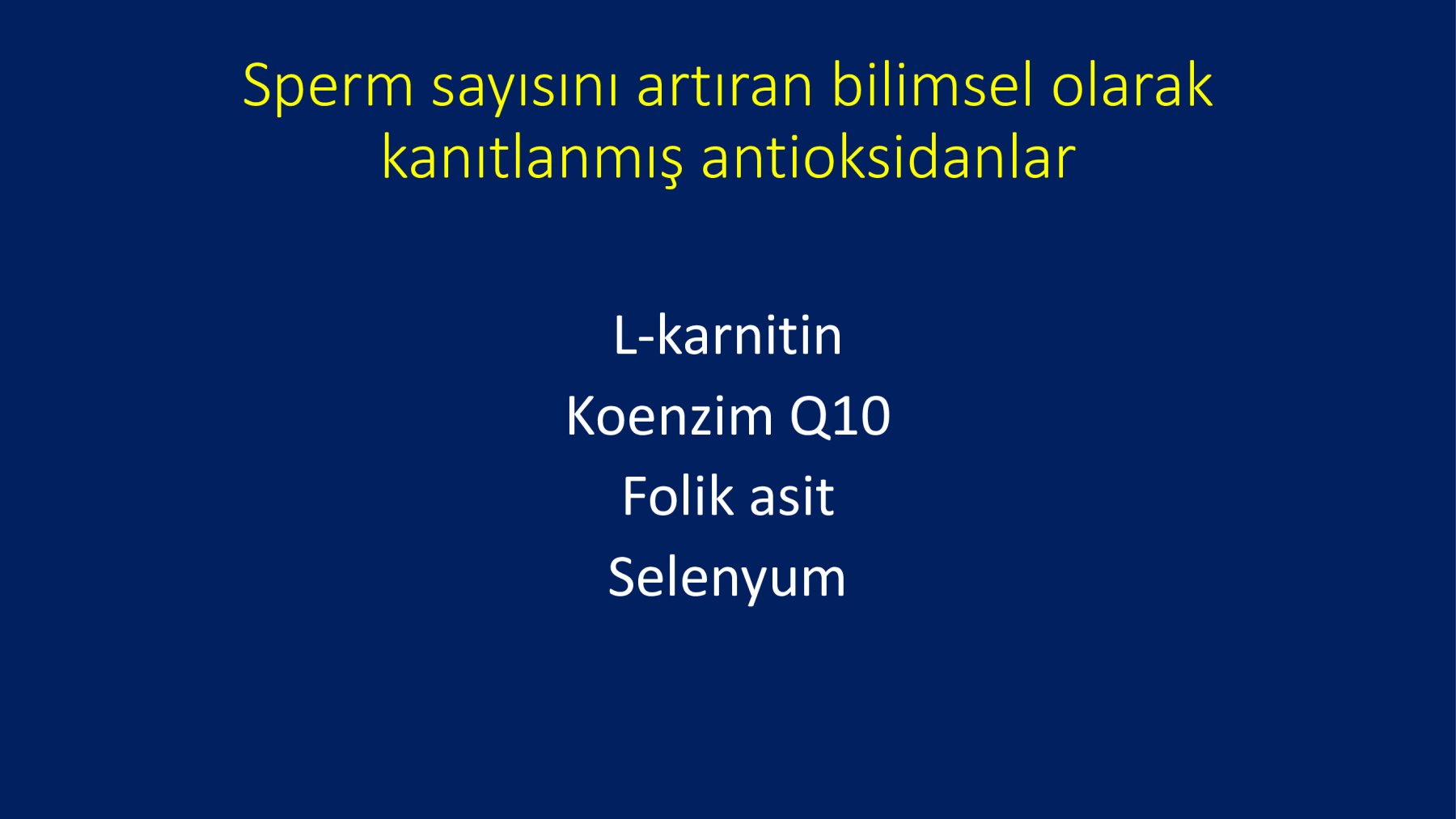 Sperm sayısını artıran bilimsel olarak kanıtlanmış antioksidanlar

L-karnitin
Koenzim Q10
Folik asit
Selenyum